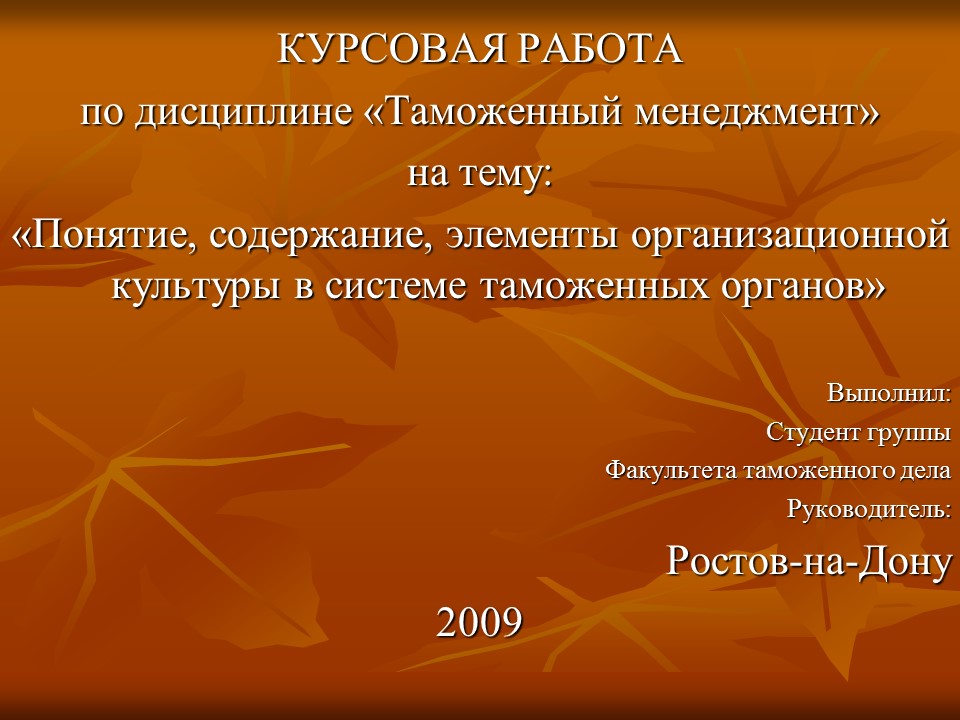 КУРСОВАЯ РАБОТА
по дисциплине «Таможенный менеджмент»
на тему:
«Понятие, содержание, элементы организационной культуры в системе таможенных органов»

Выполнил:
Студент группы
Факультета таможенного дела
Руководитель:

Ростов-на-Дону

2009